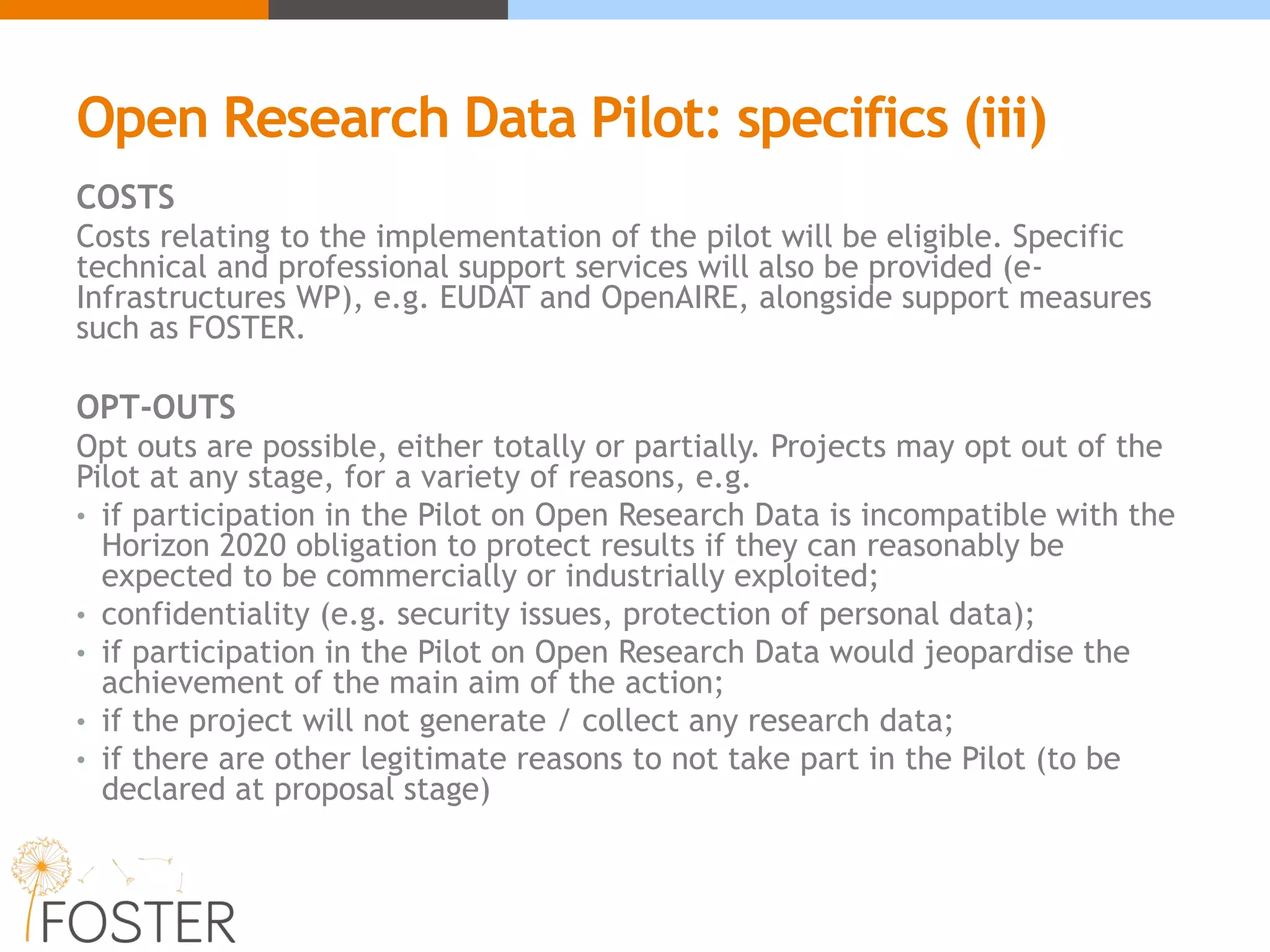 Open Research Data Pilot: specifics (iii)

COSTS
Costs relating to the implementation of the pilot will be eligible. Specific technical and professional support services will also be provided (e-Infrastructures WP), e.g. EUDAT and OpenAIRE, alongside support measures such as FOSTER.

OPT-OUTS
Opt outs are possible, either totally or partially. Projects may opt out of the Pilot at any stage, for a variety of reasons, e.g.
• if participation in the Pilot on Open Research Data is incompatible with the Horizon 2020 obligation to protect results if they can reasonably be expected to be commercially or industrially exploited;
• confidentiality (e.g. security issues, protection of personal data);
• if participation in the Pilot on Open Research Data would jeopardise the achievement of the main aim of the action;
• if the project will not generate / collect any research data;
• if there are other legitimate reasons to not take part in the Pilot (to be declared at proposal stage)

FOSTER